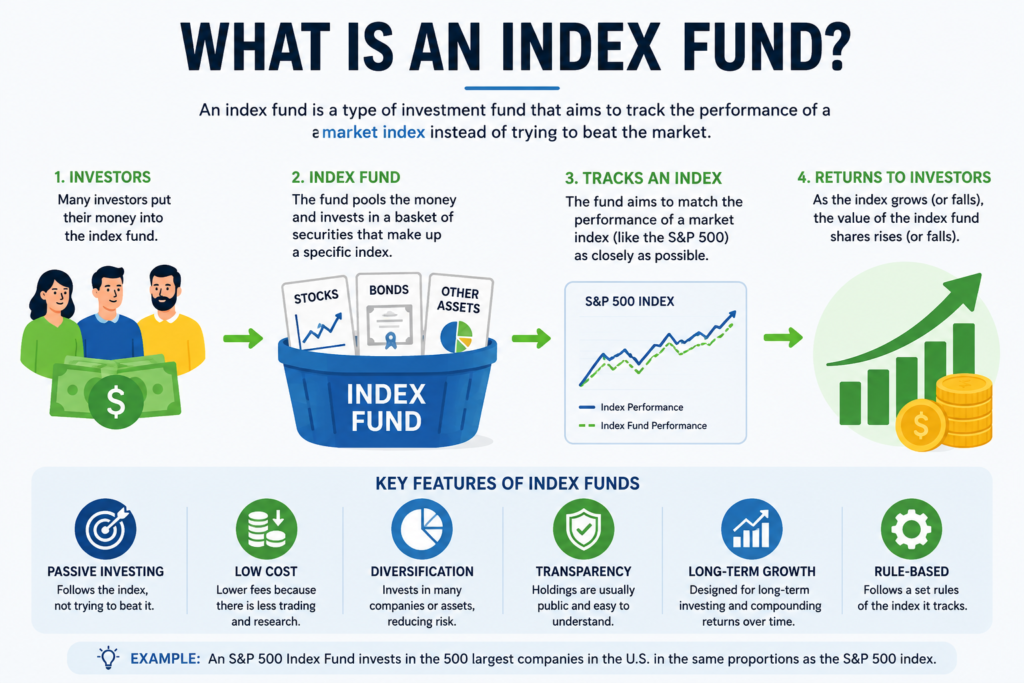 WHAT IS AN INDEX FUND?

An index fund is a type of investment fund that aims to track the performance of a a market index instead of trying to beat the market.

1. INVESTORS
Many investors put their money into the index fund.

$

2. INDEX FUND
The fund pools the money and invests in a basket of securities that make up a specific index.

STOCKS
BONDS
OTHER ASSETS
INDEX FUND

3. TRACKS AN INDEX
The fund aims to match the performance of a market index (like the S&P 500) as closely as possible.

S&P 500 INDEX
Index Performance
Index Fund Performance

4. RETURNS TO INVESTORS
As the index grows (or falls), the value of the index fund shares rises (or falls).

$

KEY FEATURES OF INDEX FUNDS

PASSIVE INVESTING
Follows the index, not trying to beat it.

LOW COST
Lower fees because there is less trading and research.

DIVERSIFICATION
Invests in many companies or assets, reducing risk.

TRANSPARENCY
Holdings are usually public and easy to understand.

LONG-TERM GROWTH
Designed for long-term investing and compounding returns over time.

RULE-BASED
Follows a set rules of the index it tracks.

EXAMPLE: An S&P 500 Index Fund invests in the 500 largest companies in the U.S. in the same proportions as the S&P 500 index.